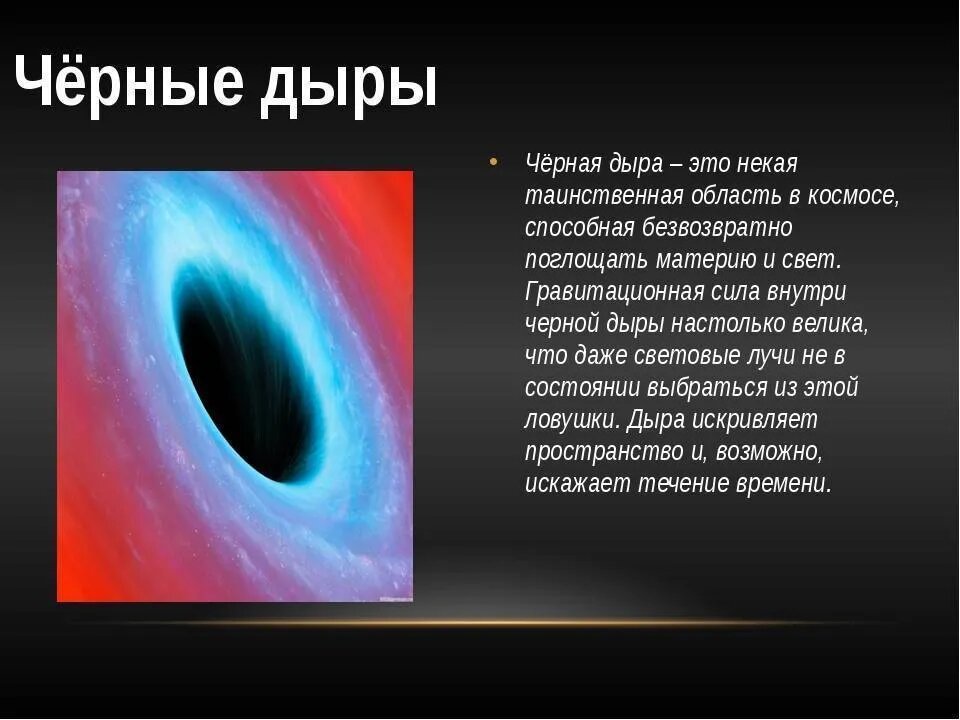 Чёрные дыры

• Чёрная дыра – это некая таинственная область в космосе, способная безвозвратно поглощать материю и свет. Гравитационная сила внутри черной дыры настолько велика, что даже световые лучи не в состоянии выбраться из этой ловушки. Дыра искривляет пространство и, возможно, искажает течение времени.